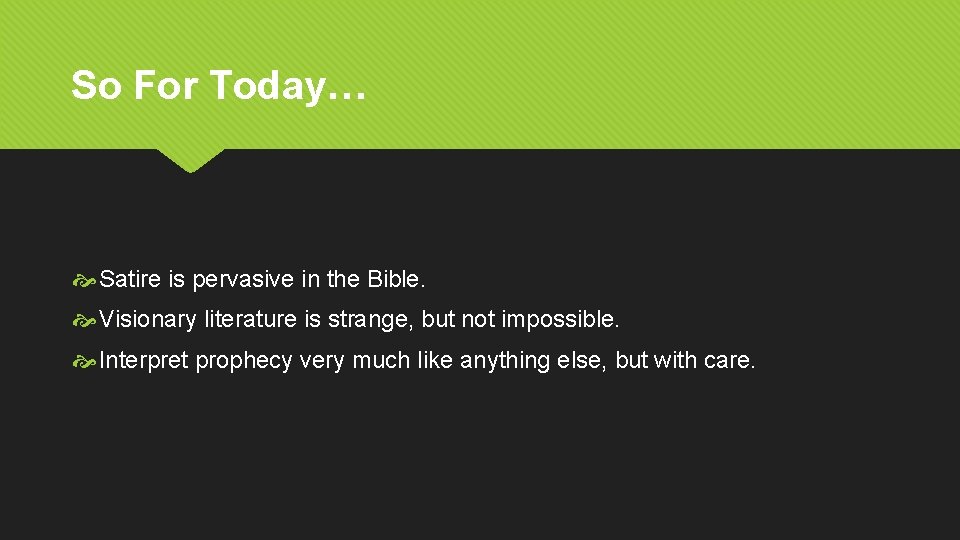 So For Today…

Satire is pervasive in the Bible.

Visionary literature is strange, but not impossible.

Interpret prophecy very much like anything else, but with care.